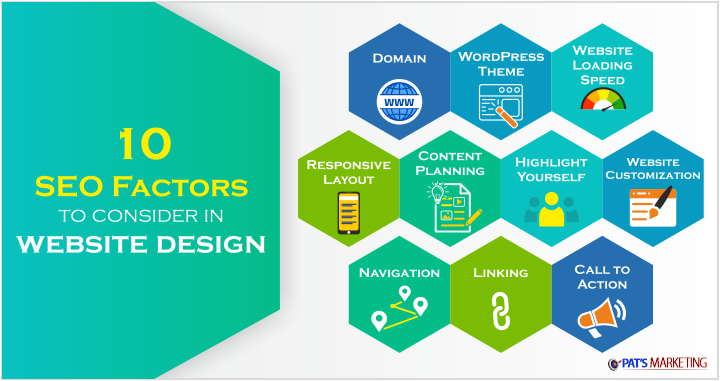 10
SEO Factors
TO CONSIDER IN
WEBSITE DESIGN

Domain

WWW

WordPress Theme

Website Loading Speed

Responsive Layout

Content Planning

Highlight Yourself

Website Customization

Navigation

Linking

Call to Action

PAT'S MARKETING